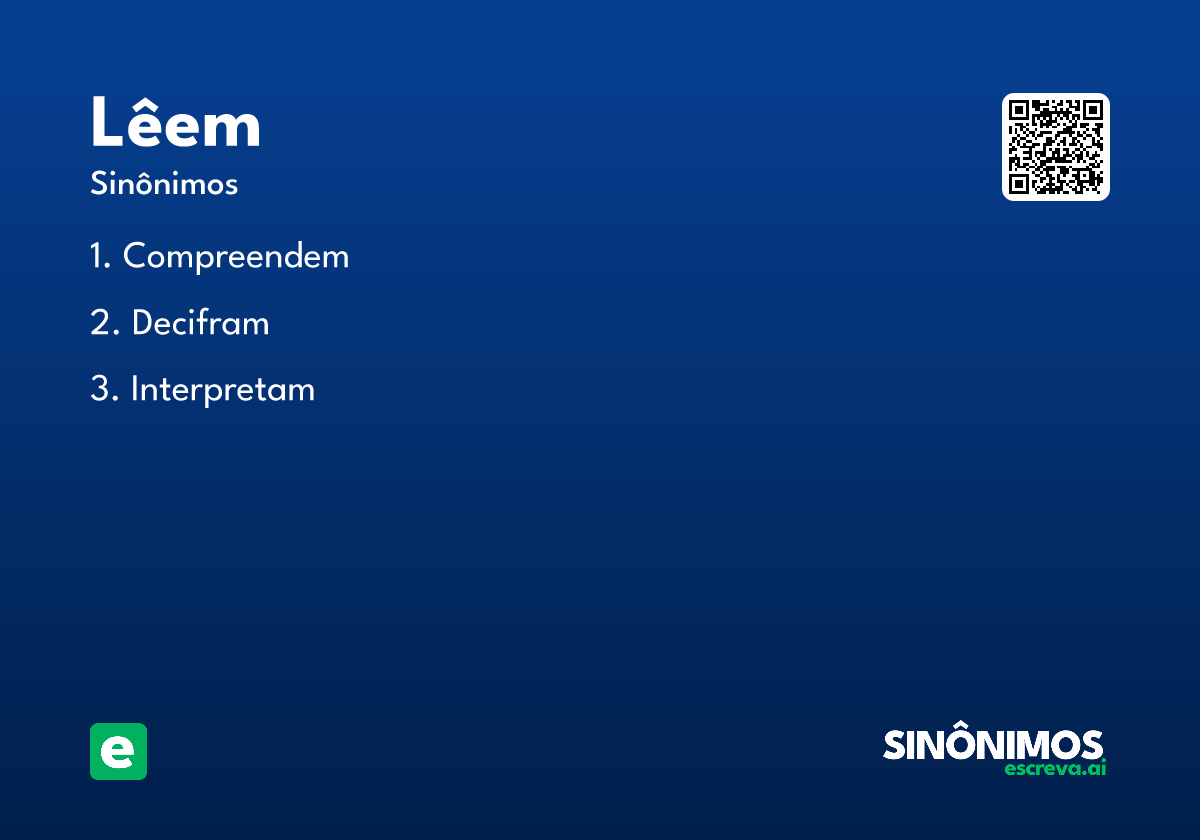 Lêem

Sinônimos

1. Compreendem

2. Decifram

3. Interpretam

e

SINÔNIMOS
escreva.ai